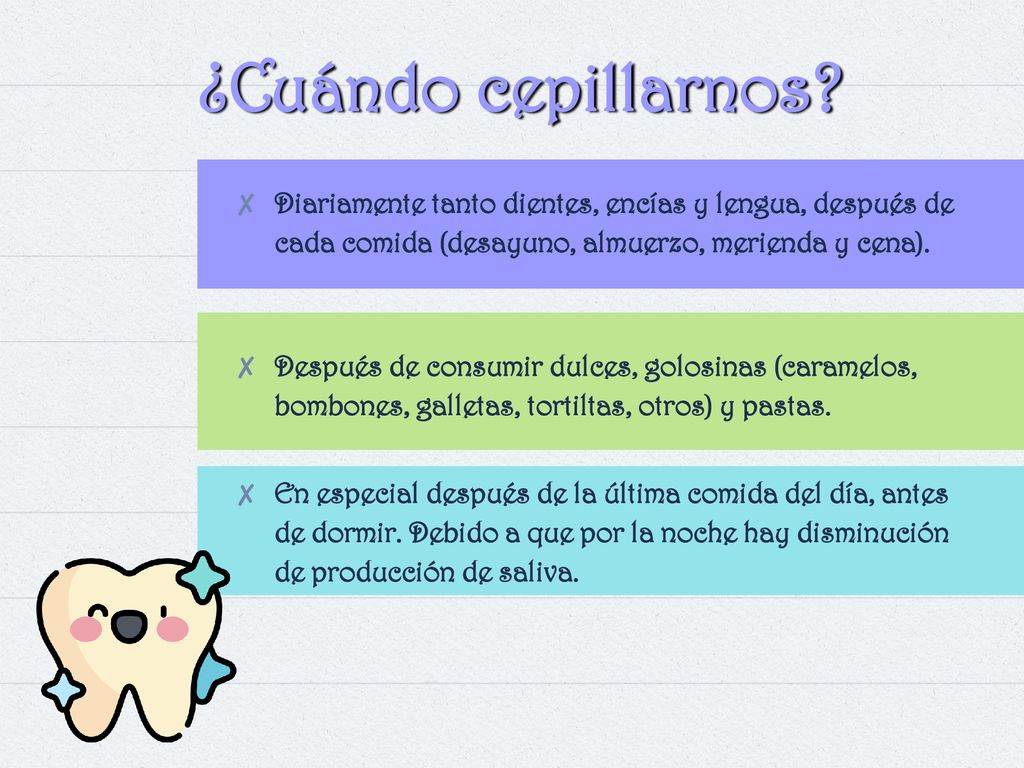 ¿Cuándo cepillarnos?

✗ Diariamente tanto dientes, encías y lengua, después de cada comida (desayuno, almuerzo, merienda y cena).

✗ Después de consumir dulces, golosinas (caramelos, bombones, galletas, tortiltas, otros) y pastas.

✗ En especial después de la última comida del día, antes de dormir. Debido a que por la noche hay disminución de producción de saliva.